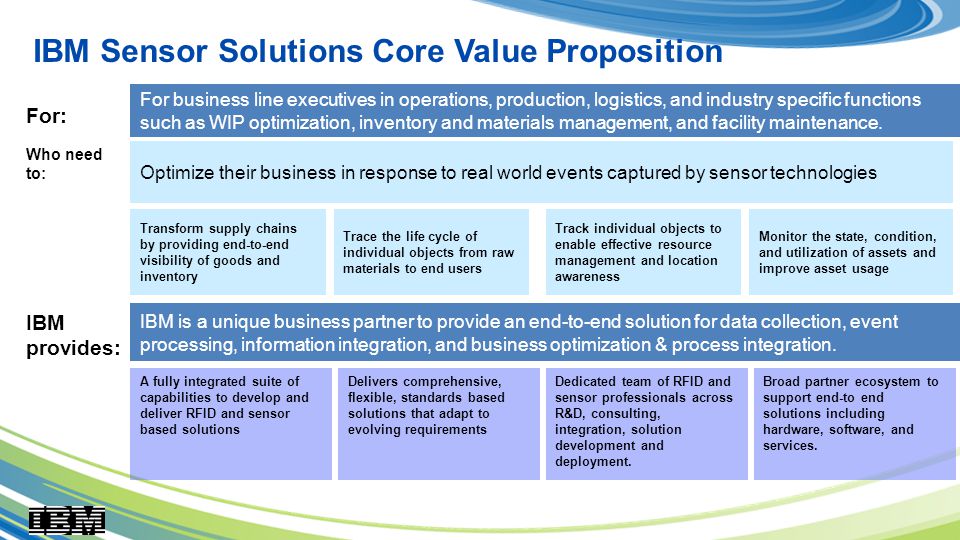 IBM Sensor Solutions Core Value Proposition

For:

For business line executives in operations, production, logistics, and industry specific functions such as WIP optimization, inventory and materials management, and facility maintenance.

Who need to:

Optimize their business in response to real world events captured by sensor technologies

Transform supply chains by providing end-to-end visibility of goods and inventory

Trace the life cycle of individual objects from raw materials to end users

Track individual objects to enable effective resource management and location awareness

Monitor the state, condition, and utilization of assets and improve asset usage

IBM provides:

IBM is a unique business partner to provide an end-to-end solution for data collection, event processing, information integration, and business optimization & process integration.

A fully integrated suite of capabilities to develop and deliver RFID and sensor based solutions

Delivers comprehensive, flexible, standards based solutions that adapt to evolving requirements

Dedicated team of RFID and sensor professionals across R&D, consulting, integration, solution development and deployment.

Broad partner ecosystem to support end-to end solutions including hardware, software, and services.

IBM